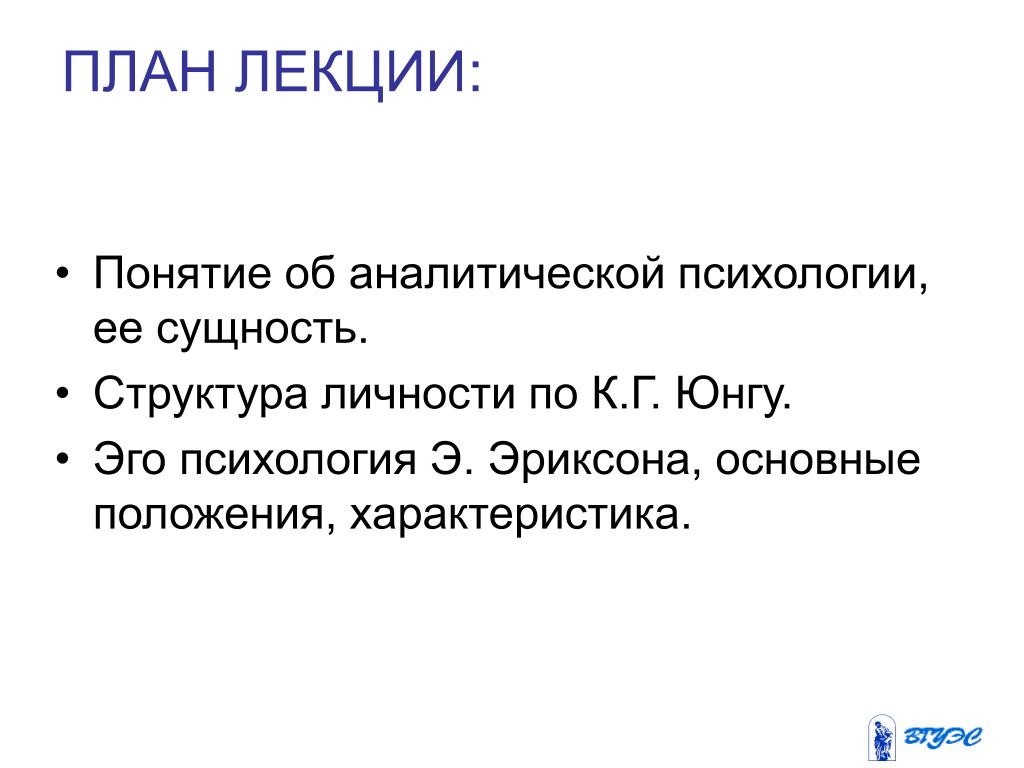 ПЛАН ЛЕКЦИИ:

• Понятие об аналитической психологии, ее сущность.
• Структура личности по К.Г. Юнгу.
• Эго психология Э. Эриксона, основные положения, характеристика.

ВГУЭС